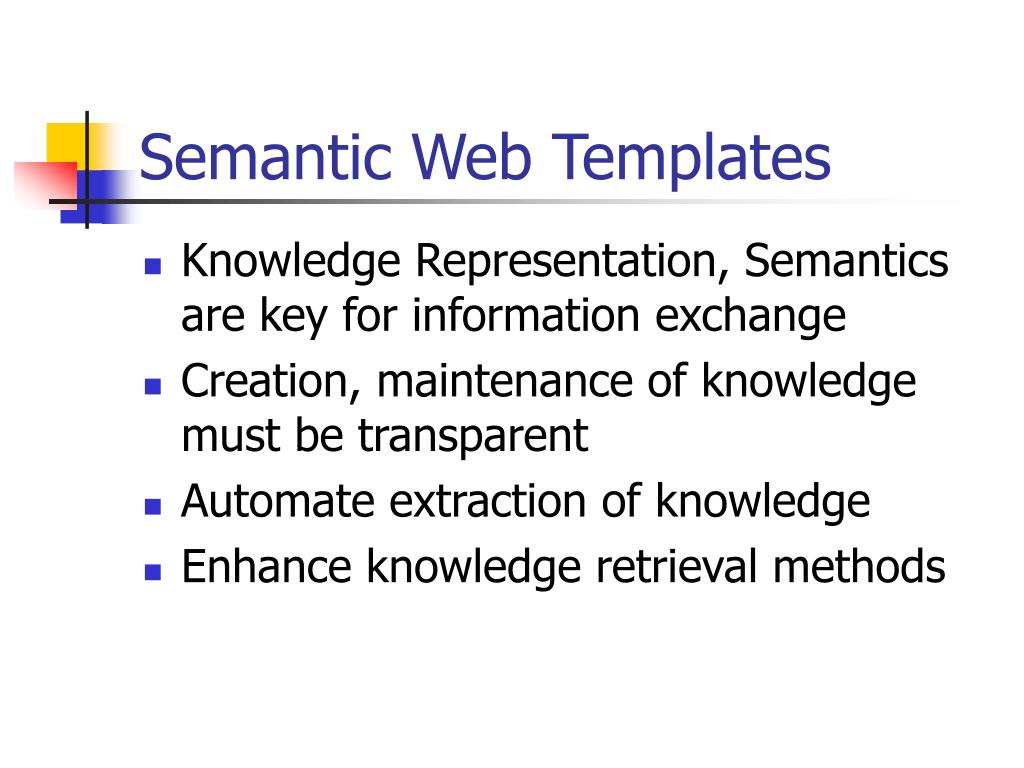 Semantic Web Templates

- Knowledge Representation, Semantics are key for information exchange
- Creation, maintenance of knowledge must be transparent
- Automate extraction of knowledge
- Enhance knowledge retrieval methods